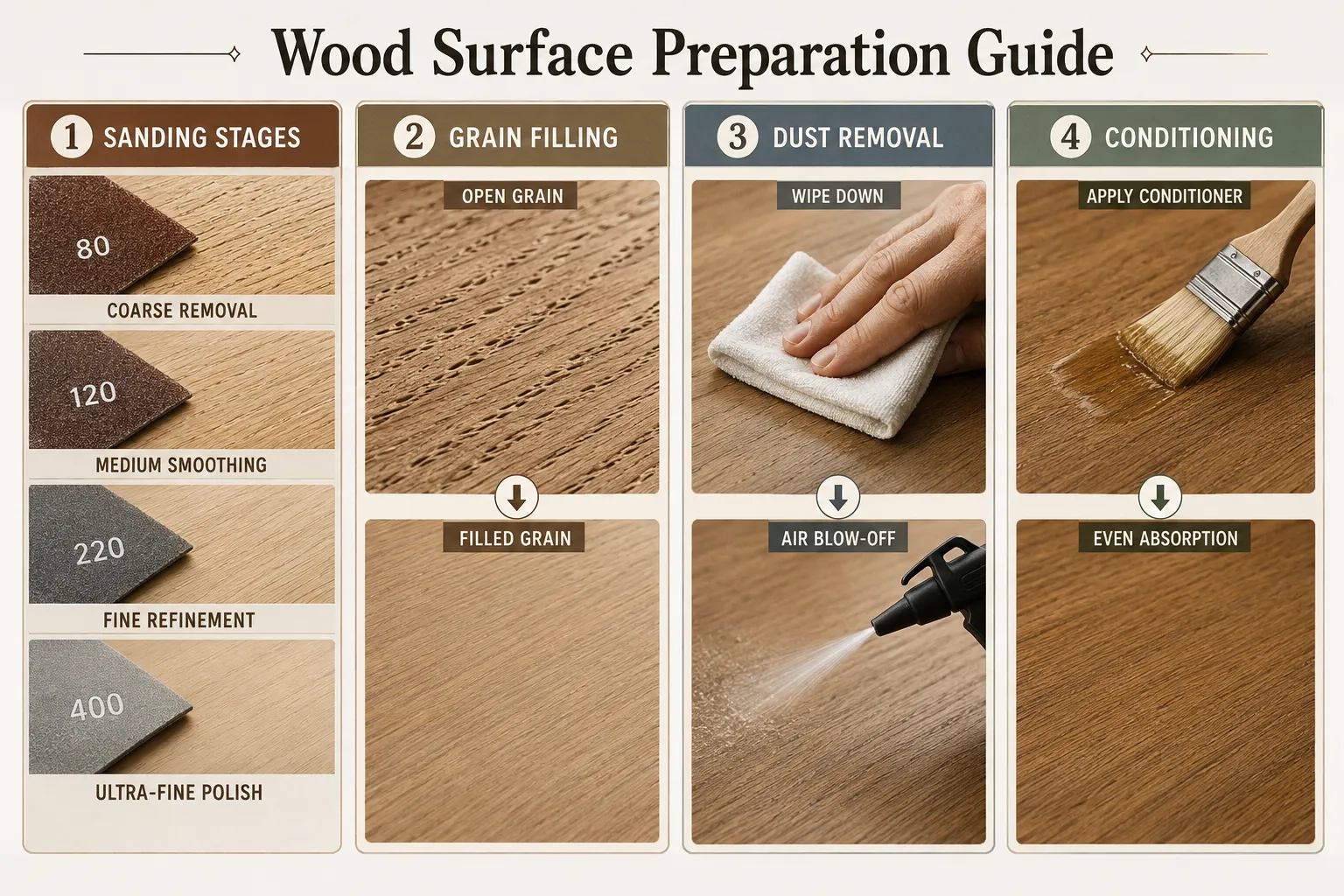 Wood Surface Preparation Guide

1 SANDING STAGES

80

COARSE REMOVAL

120

MEDIUM SMOOTHING

220

FINE REFINEMENT

400

ULTRA-FINE POLISH

2 GRAIN FILLING

OPEN GRAIN

FILLED GRAIN

3 DUST REMOVAL

WIPE DOWN

AIR BLOW-OFF

4 CONDITIONING

APPLY CONDITIONER

EVEN ABSORPTION